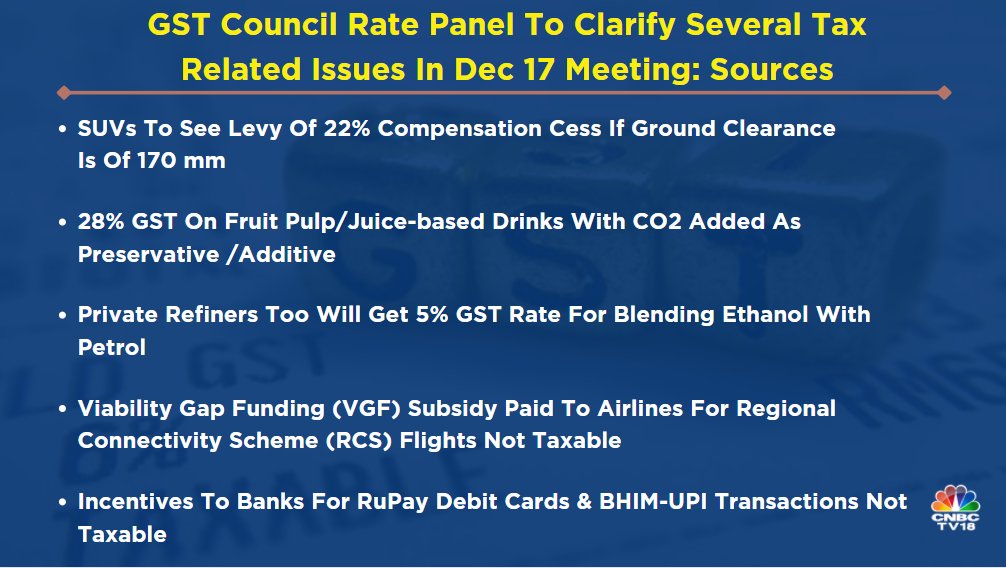 GST Council Rate Panel To Clarify Several Tax Related Issues In Dec 17 Meeting: Sources

• SUVs To See Levy Of 22% Compensation Cess If Ground Clearance Is Of 170 mm

• 28% GST On Fruit Pulp/Juice-based Drinks With CO2 Added As Preservative /Additive

• Private Refiners Too Will Get 5% GST Rate For Blending Ethanol With Petrol

• Viability Gap Funding (VGF) Subsidy Paid To Airlines For Regional Connectivity Scheme (RCS) Flights Not Taxable

• Incentives To Banks For RuPay Debit Cards & BHIM-UPI Transactions Not Taxable

CNBC TV18